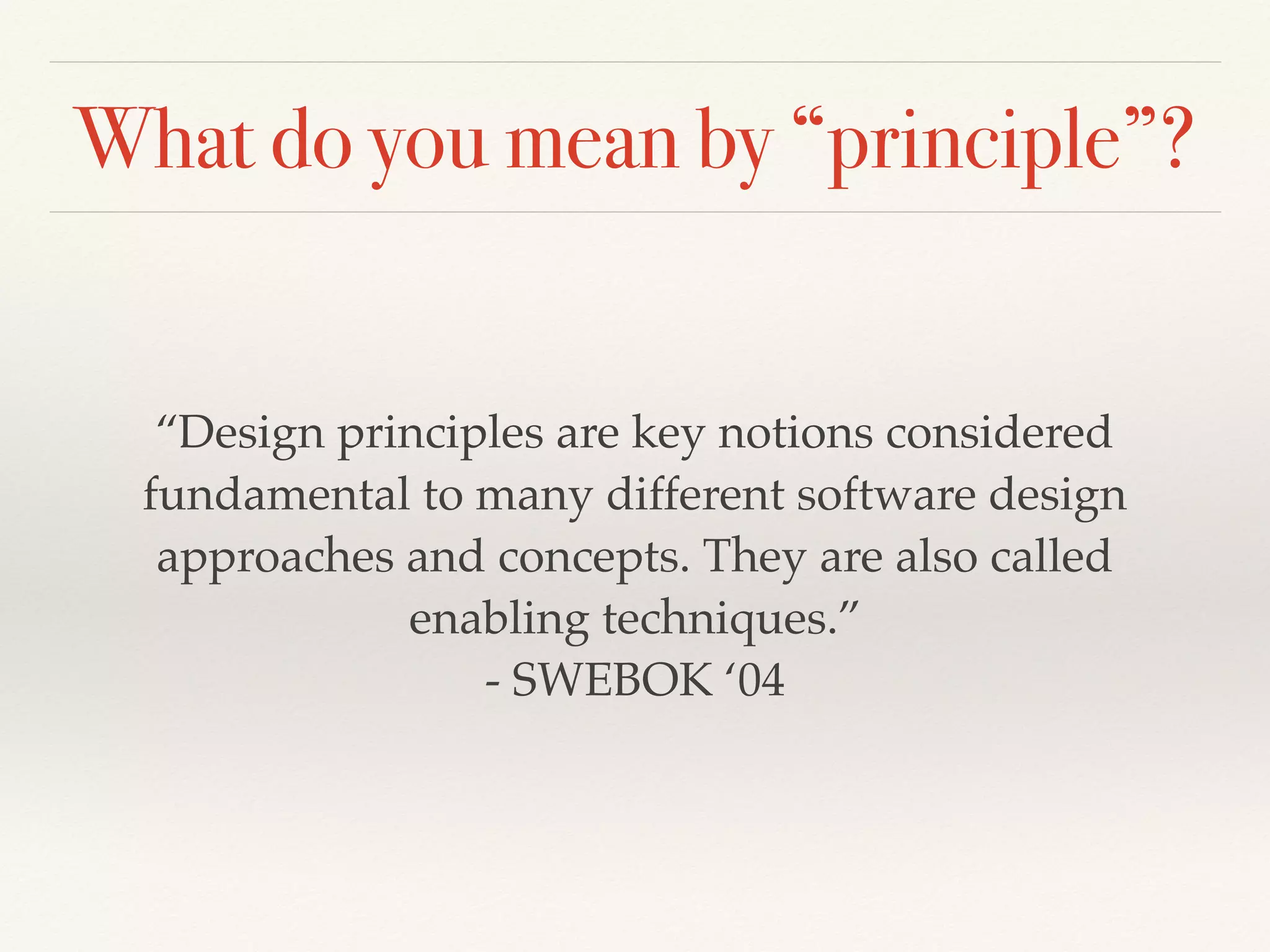 What do you mean by “principle”?

“Design principles are key notions considered fundamental to many different software design approaches and concepts. They are also called enabling techniques.”
- SWEBOK ‘04